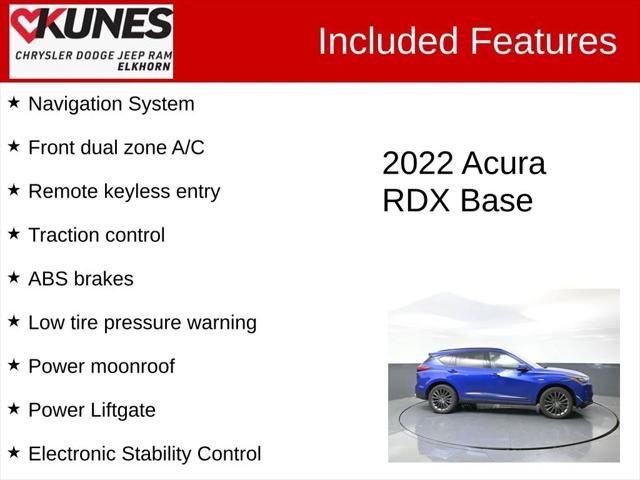 KUNES
CHRYSLER DODGE JEEP RAM
ELKHORN

Included Features

★ Navigation System

★ Front dual zone A/C

★ Remote keyless entry

★ Traction control

★ ABS brakes

★ Low tire pressure warning

★ Power moonroof

★ Power Liftgate

★ Electronic Stability Control

2022 Acura RDX Base